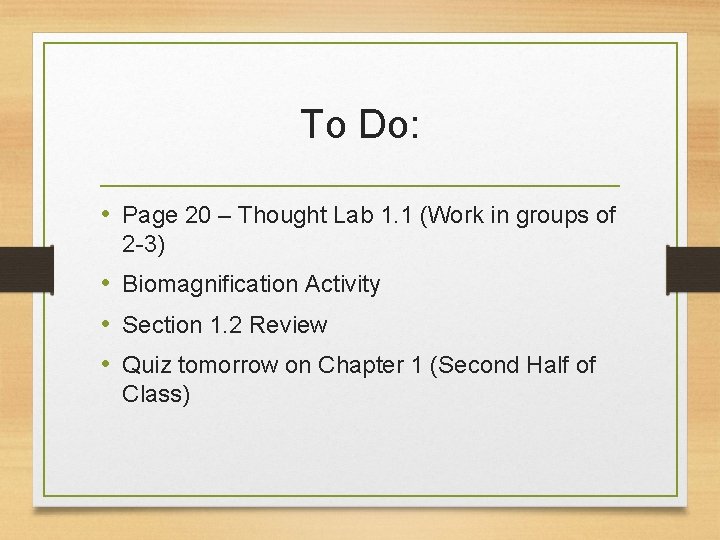 To Do:

• Page 20 – Thought Lab 1.1 (Work in groups of 2-3)
• Biomagnification Activity
• Section 1.2 Review
• Quiz tomorrow on Chapter 1 (Second Half of Class)